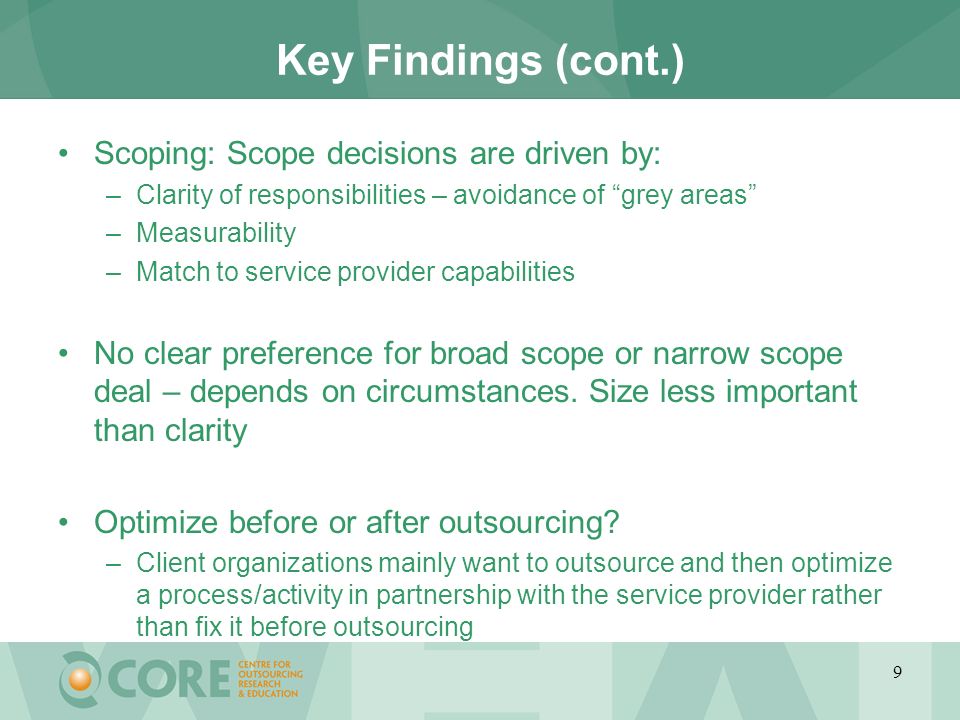 Key Findings (cont.)

• Scoping: Scope decisions are driven by:
– Clarity of responsibilities – avoidance of “grey areas”
– Measurability
– Match to service provider capabilities

• No clear preference for broad scope or narrow scope deal – depends on circumstances. Size less important than clarity

• Optimize before or after outsourcing?
– Client organizations mainly want to outsource and then optimize a process/activity in partnership with the service provider rather than fix it before outsourcing

CORE CENTRE FOR OUTSOURCING RESEARCH & EDUCATION

9